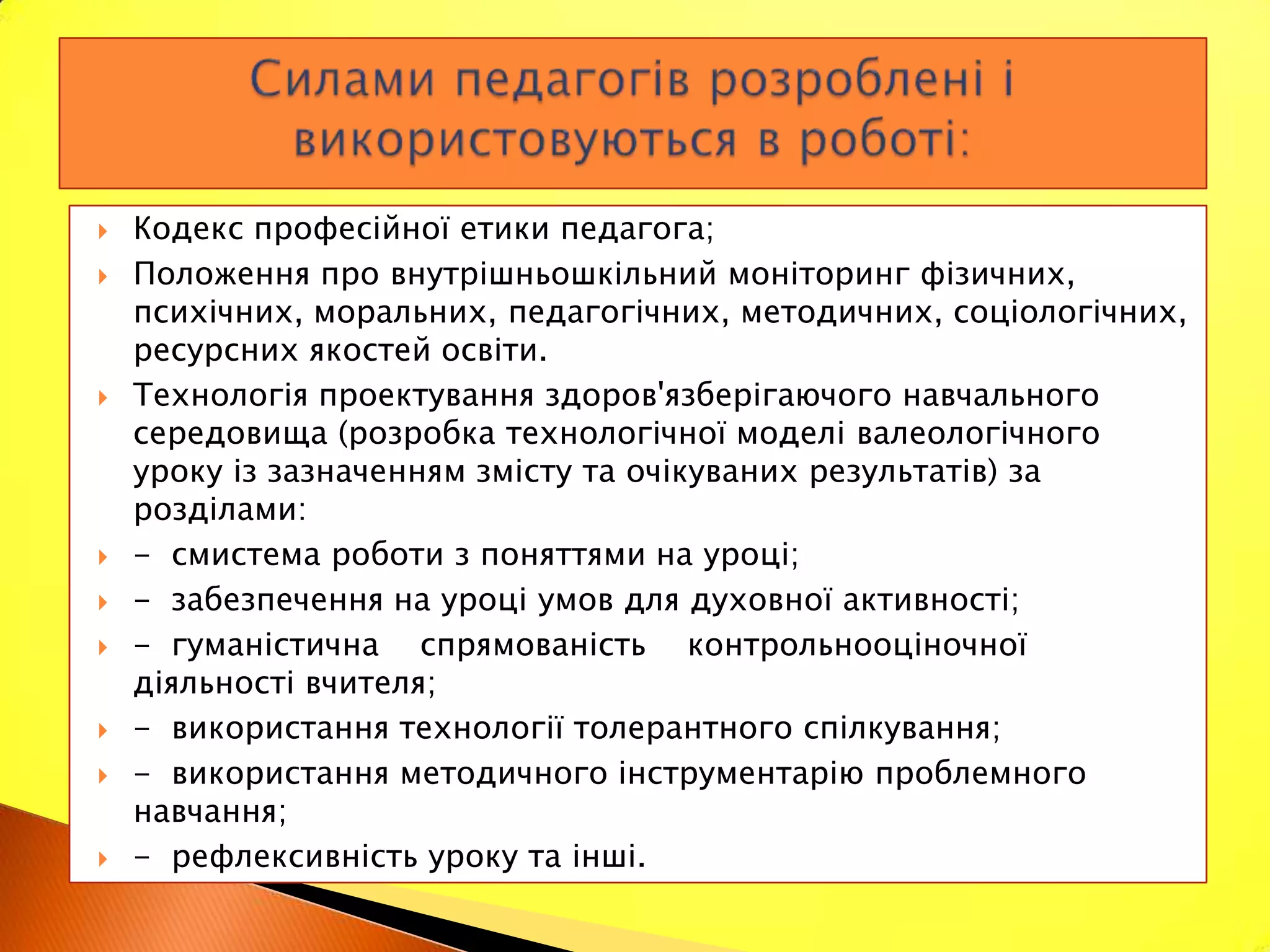 Силами педагогів розроблені і використовуються в роботі:

Кодекс професійної етики педагога;

Положення про внутрішньошкільний моніторинг фізичних, психічних, моральних, педагогічних, методичних, соціологічних, ресурсних якостей освіти.

Технологія проектування здоров'язберігаючого навчального середовища (розробка технологічної моделі валеологічного уроку із зазначенням змісту та очікуваних результатів) за розділами:

– смистема роботи з поняттями на уроці;

– забезпечення на уроці умов для духовної активності;

– гуманістична спрямованість контрольнооціночної діяльності вчителя;

– використання технології толерантного спілкування;

– використання методичного інструментарію проблемного навчання;

– рефлексивність уроку та інші.